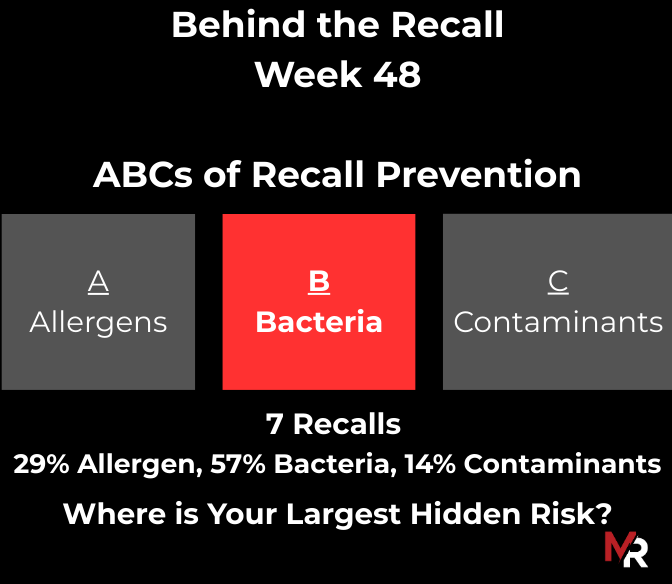 Behind the Recall
Week 48

ABCs of Recall Prevention

A
Allergens

B
Bacteria

C
Contaminants

7 Recalls
29% Allergen, 57% Bacteria, 14% Contaminants

Where is Your Largest Hidden Risk?

MR